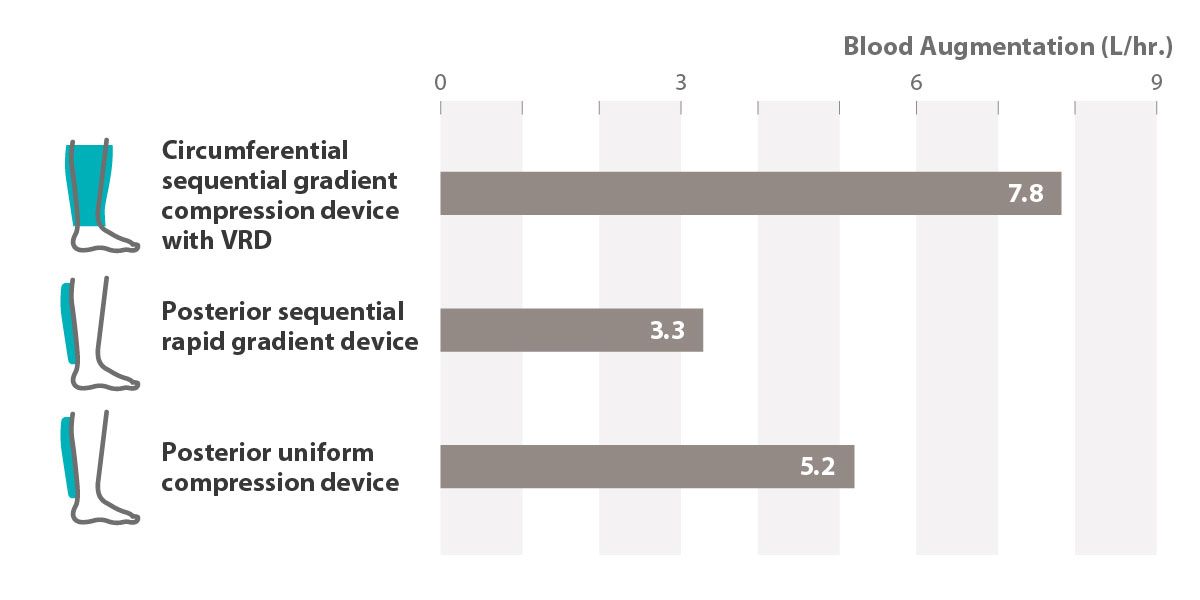 Blood Augmentation (L/hr.)

0 3 6 9

Circumferential sequential gradient compression device with VRD

7.8

Posterior sequential rapid gradient device

3.3

Posterior uniform compression device

5.2